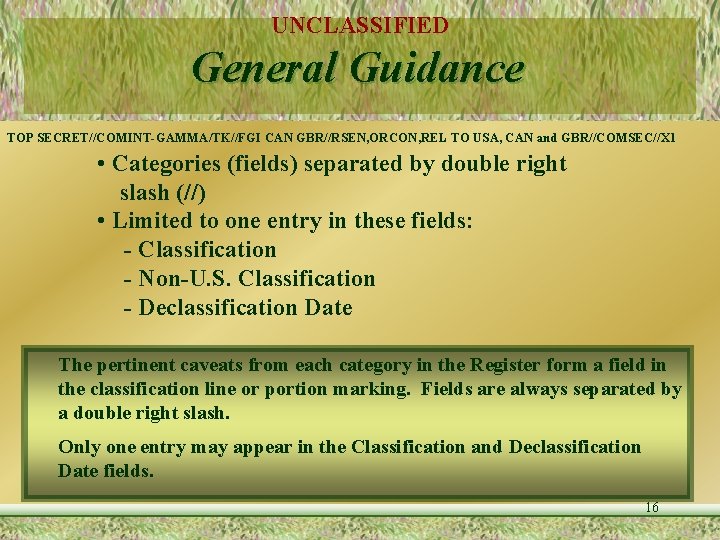 UNCLASSIFIED

General Guidance

TOP SECRET//COMINT-GAMMA/TK//FGI CAN GBR//RSEN,ORCON,REL TO USA, CAN and GBR//COMSEC//X1

• Categories (fields) separated by double right slash (//)
• Limited to one entry in these fields:
- Classification
- Non-U.S. Classification
- Declassification Date

The pertinent caveats from each category in the Register form a field in the classification line or portion marking. Fields are always separated by a double right slash.

Only one entry may appear in the Classification and Declassification Date fields.

16